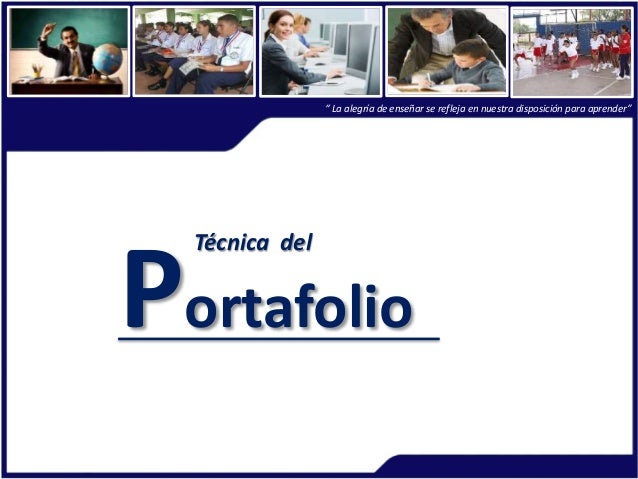 " La alegría de enseñar se refleja en nuestra disposición para aprender"

Técnica del

Portafolio